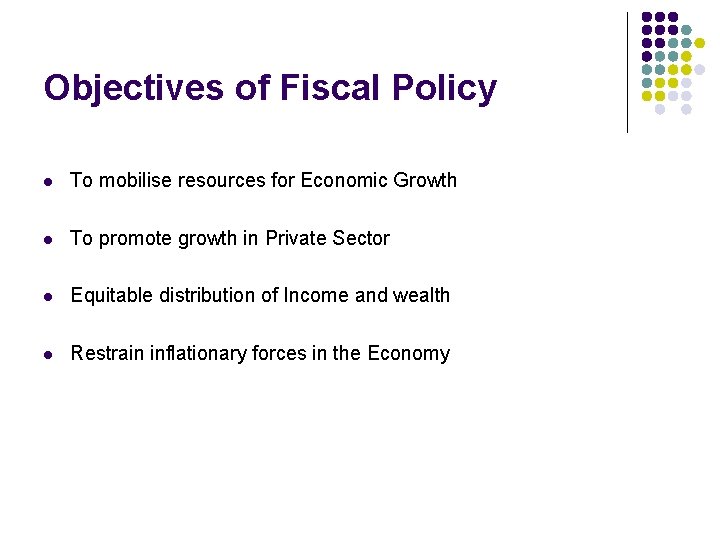 Objectives of Fiscal Policy

- To mobilise resources for Economic Growth
- To promote growth in Private Sector
- Equitable distribution of Income and wealth
- Restrain inflationary forces in the Economy